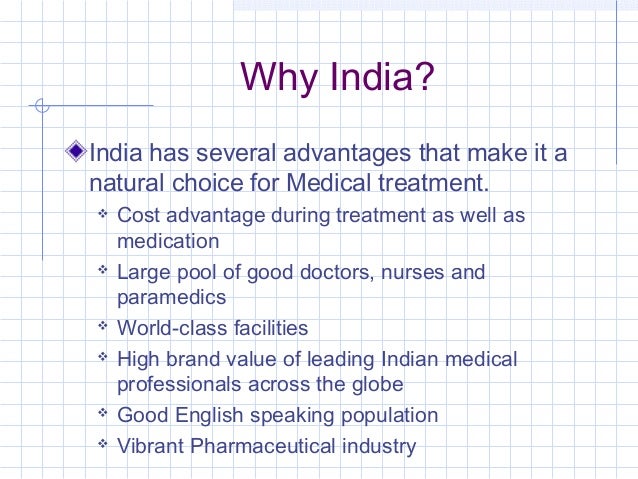 Why India?

India has several advantages that make it a natural choice for Medical treatment.

Cost advantage during treatment as well as medication

Large pool of good doctors, nurses and paramedics

World-class facilities

High brand value of leading Indian medical professionals across the globe

Good English speaking population

Vibrant Pharmaceutical industry